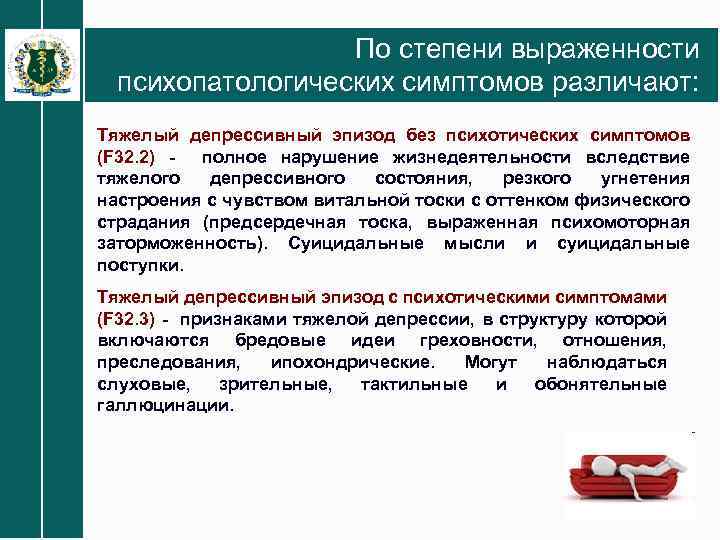 По степени выраженности психопатологических симптомов различают:

Тяжелый депрессивный эпизод без психотических симптомов (F32.2) - полное нарушение жизнедеятельности вследствие тяжелого депрессивного состояния, резкого угнетения настроения с чувством витальной тоски с оттенком физического страдания (предсердечная тоска, выраженная психомоторная заторможенность). Суицидальные мысли и суицидальные поступки.

Тяжелый депрессивный эпизод с психотическими симптомами (F32.3) - признаками тяжелой депрессии, в структуру которой включаются бредовые идеи греховности, отношения, преследования, ипохондрические. Могут наблюдаться слуховые, зрительные, тактильные и обонятельные галлюцинации.